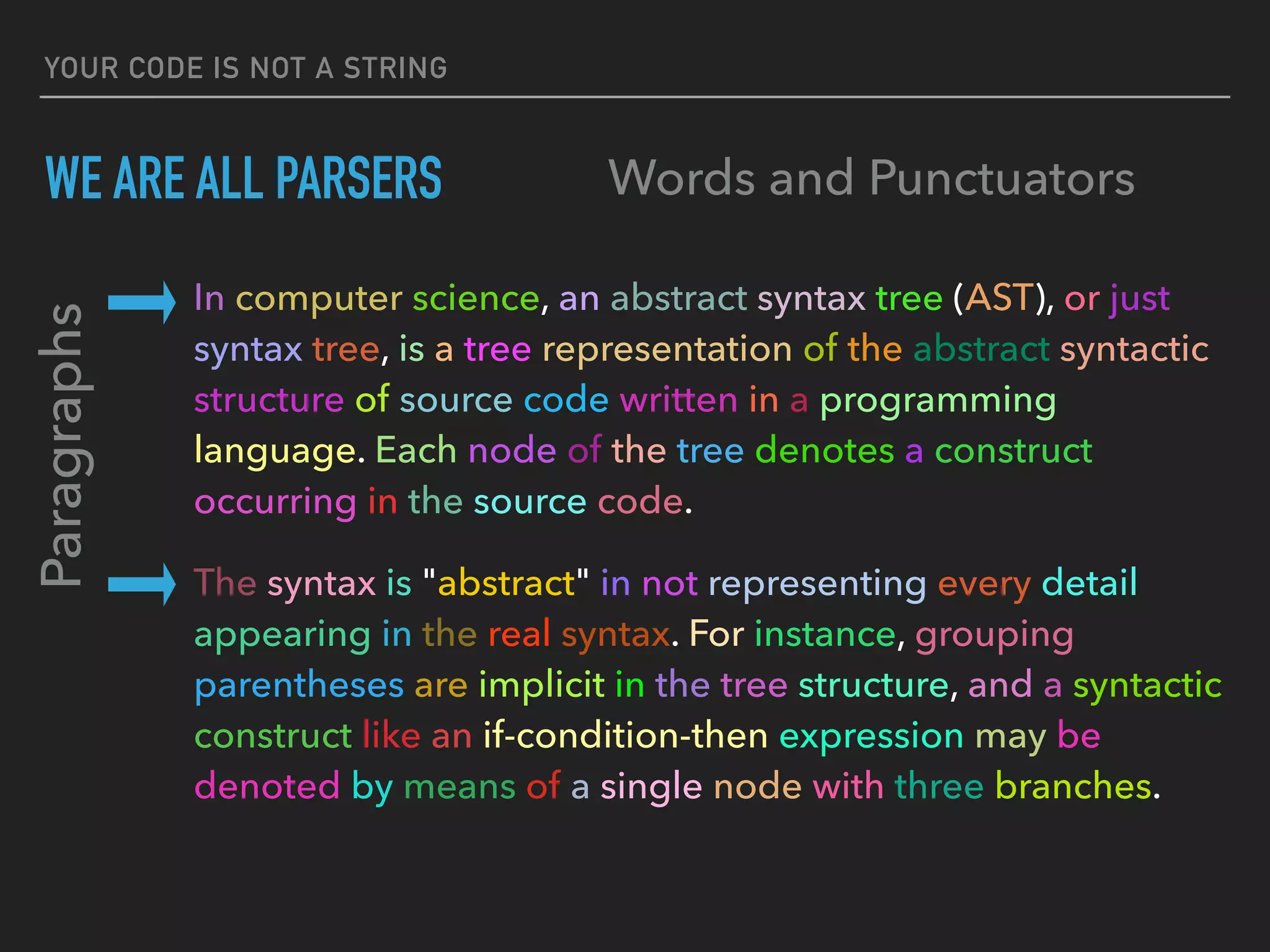 YOUR CODE IS NOT A STRING

WE ARE ALL PARSERS

Words and Punctuators

Paragraphs

In computer science, an abstract syntax tree (AST), or just syntax tree, is a tree representation of the abstract syntactic structure of source code written in a programming language. Each node of the tree denotes a construct occurring in the source code.

The syntax is "abstract" in not representing every detail appearing in the real syntax. For instance, grouping parentheses are implicit in the tree structure, and a syntactic construct like an if-condition-then expression may be denoted by means of a single node with three branches.